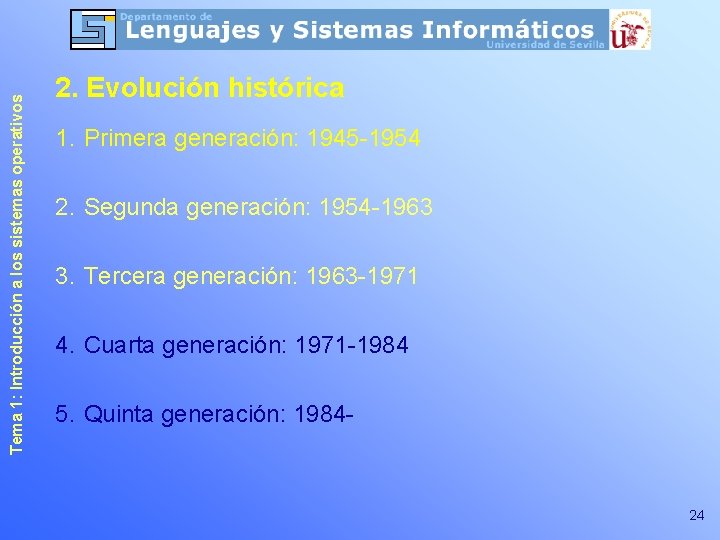 Departamento de
Lenguajes y Sistemas Informáticos
Universidad de Sevilla

Tema 1: Introducción a los sistemas operativos

2. Evolución histórica

1. Primera generación: 1945-1954

2. Segunda generación: 1954-1963

3. Tercera generación: 1963-1971

4. Cuarta generación: 1971-1984

5. Quinta generación: 1984-

24